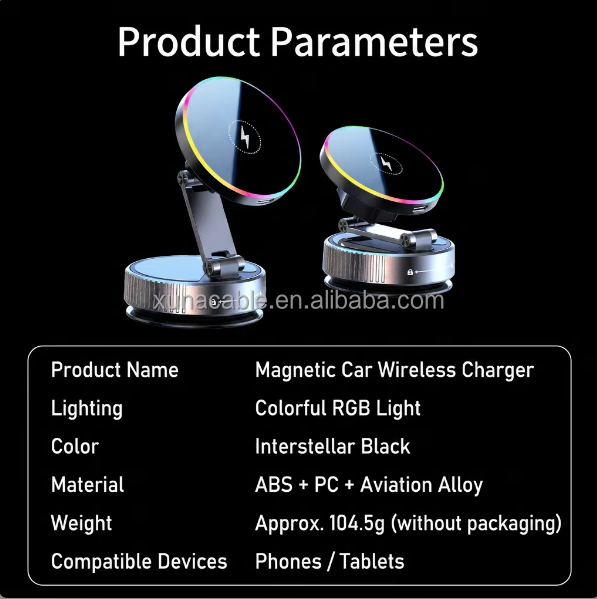 Product Parameters

xunacable.en.alibaba.com

| Product Name | Magnetic Car Wireless Charger |
|---|---|
| Lighting | Colorful RGB Light |
| Color | Interstellar Black |
| Material | ABS + PC + Aviation Alloy |
| Weight | Approx. 104.5g (without packaging) |
| Compatible Devices | Phones / Tablets |